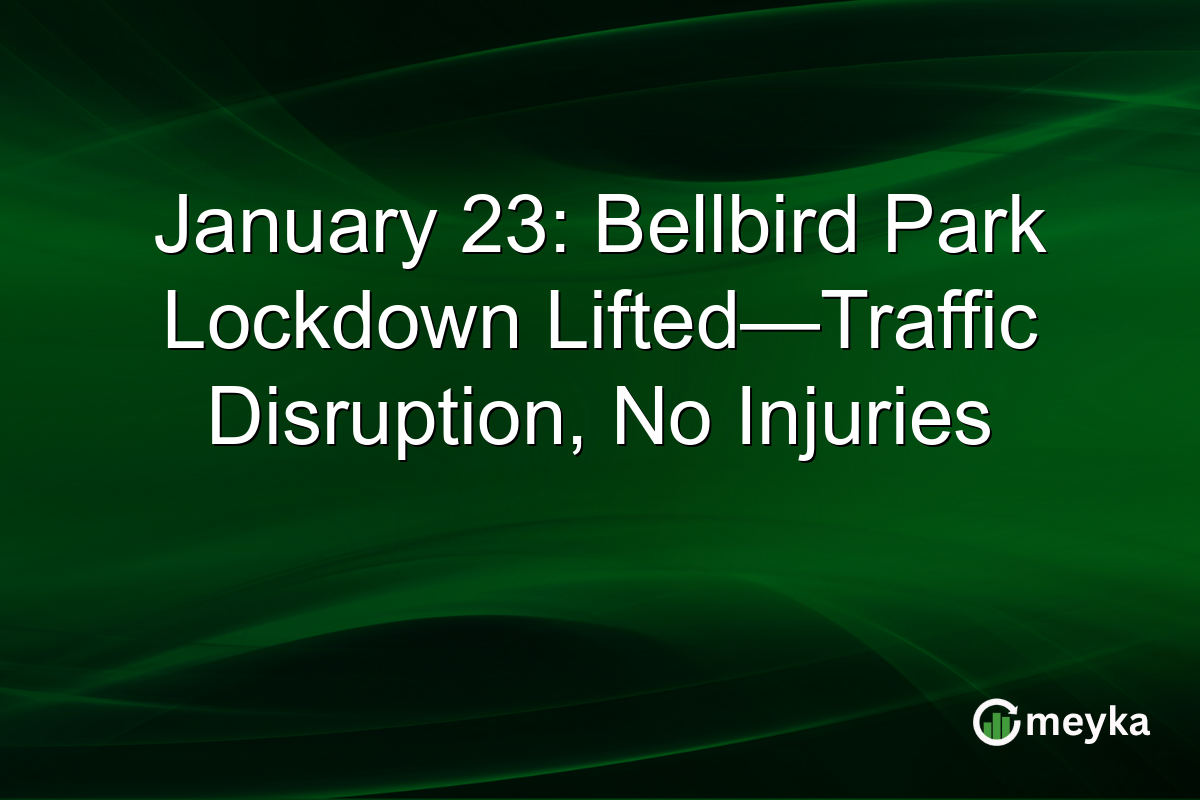 January 23: Bellbird Park Lockdown Lifted—Traffic Disruption, No Injuries

meyka